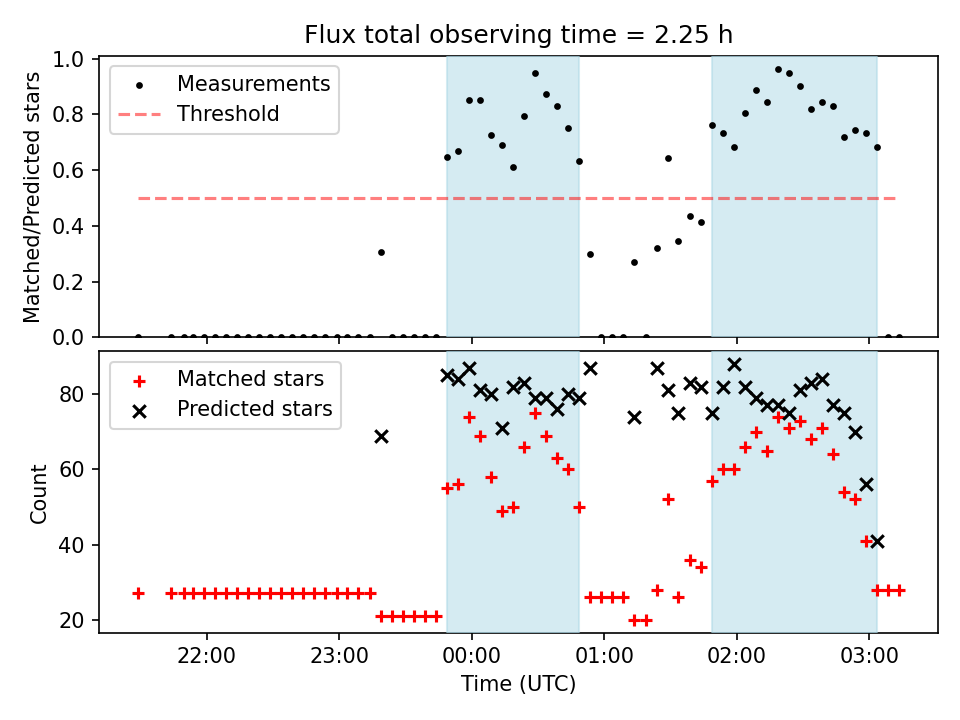 Flux total observing time = 2.25 h

Matched/Predicted stars

1.0
0.8
0.6
0.4
0.2
0.0

Measurements
Threshold

Count

80
60
40
20

Matched stars
Predicted stars

22:00
23:00
00:00
01:00
02:00
03:00

Time (UTC)